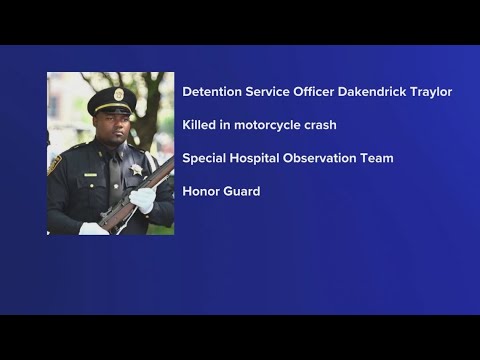 Detention Service Officer Dakendrick Traylor

Killed in motorcycle crash

Special Hospital Observation Team

Honor Guard